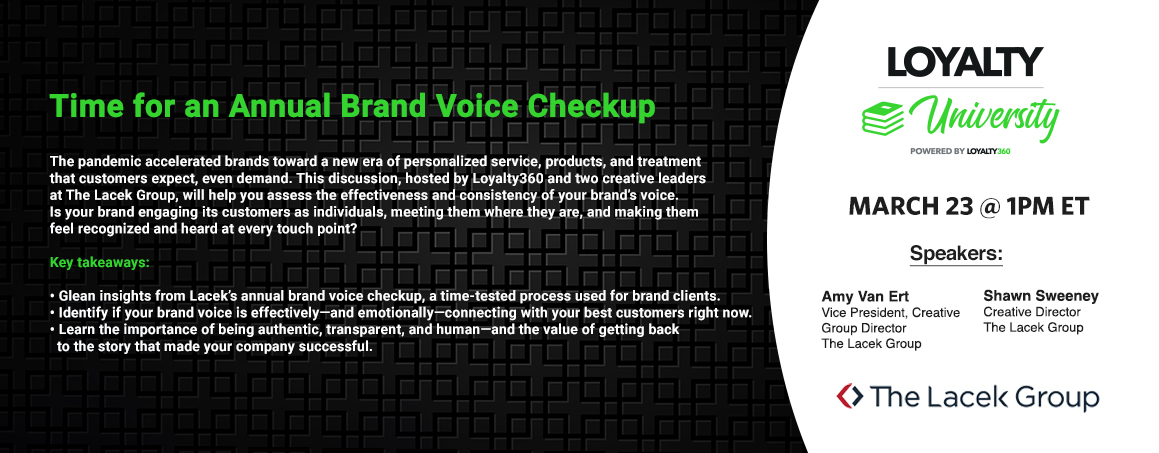 Time for an Annual Brand Voice Checkup

The pandemic accelerated brands toward a new era of personalized service, products, and treatment that customers expect, even demand. This discussion, hosted by Loyalty360 and two creative leaders at The Lacek Group, will help you assess the effectiveness and consistency of your brand's voice. Is your brand engaging its customers as individuals, meeting them where they are, and making them feel recognized and heard at every touch point?

Key takeaways:

• Glean insights from Lacek's annual brand voice checkup, a time-tested process used for brand clients.
• Identify if your brand voice is effectively—and emotionally—connecting with your best customers right now.
• Learn the importance of being authentic, transparent, and human—and the value of getting back to the story that made your company successful.

LOYALTY
University
POWERED BY LOYALTY360

MARCH 23 @ 1PM ET

Speakers:

Amy Van Ert
Vice President, Creative Group Director
The Lacek Group

Shawn Sweeney
Creative Director
The Lacek Group

The Lacek Group